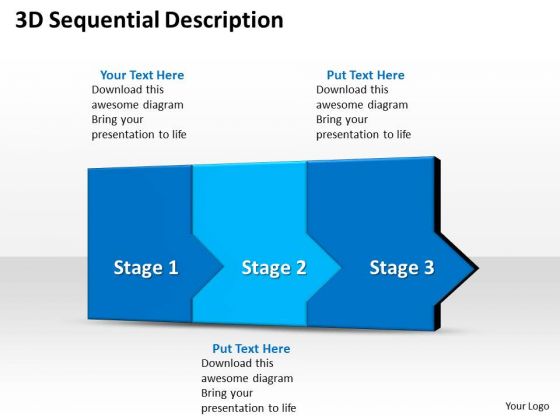 3D Sequential Description

Your Text Here
Download this awesome diagram Bring your presentation to life

Put Text Here
Download this awesome diagram Bring your presentation to life

Stage 1

Stage 2

Stage 3

Put Text Here
Download this awesome diagram Bring your presentation to life

Your Logo